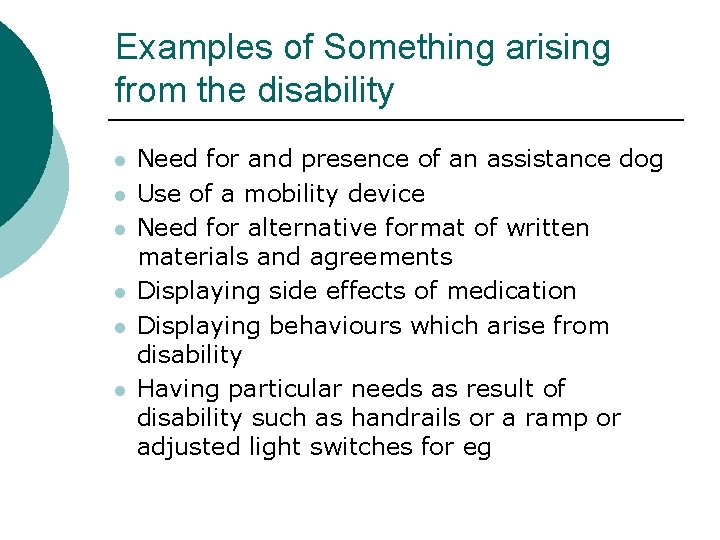 Examples of Something arising from the disability

- Need for and presence of an assistance dog
- Use of a mobility device
- Need for alternative format of written materials and agreements
- Displaying side effects of medication
- Displaying behaviours which arise from disability
- Having particular needs as result of disability such as handrails or a ramp or adjusted light switches for eg